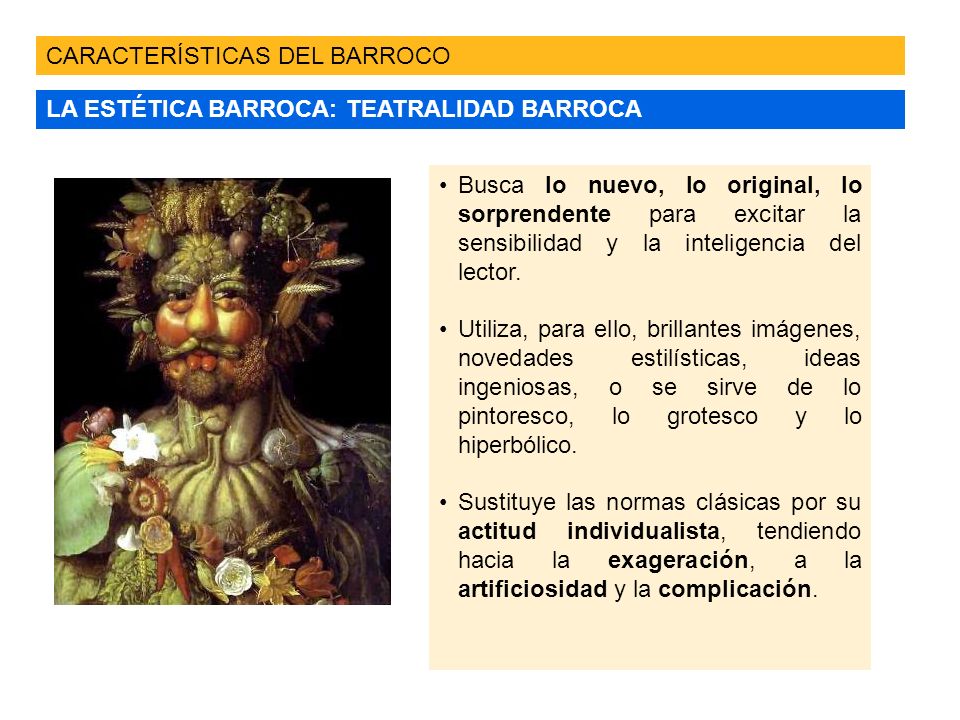 CARACTERÍSTICAS DEL BARROCO

LA ESTÉTICA BARROCA: TEATRALIDAD BARROCA

• Busca lo nuevo, lo original, lo sorprendente para excitar la sensibilidad y la inteligencia del lector.

• Utiliza, para ello, brillantes imágenes, novedades estilísticas, ideas ingeniosas, o se sirve de lo pintoresco, lo grotesco y lo hiperbólico.

• Sustituye las normas clásicas por su actitud individualista, tendiendo hacia la exageración, a la artificiosidad y la complicación.